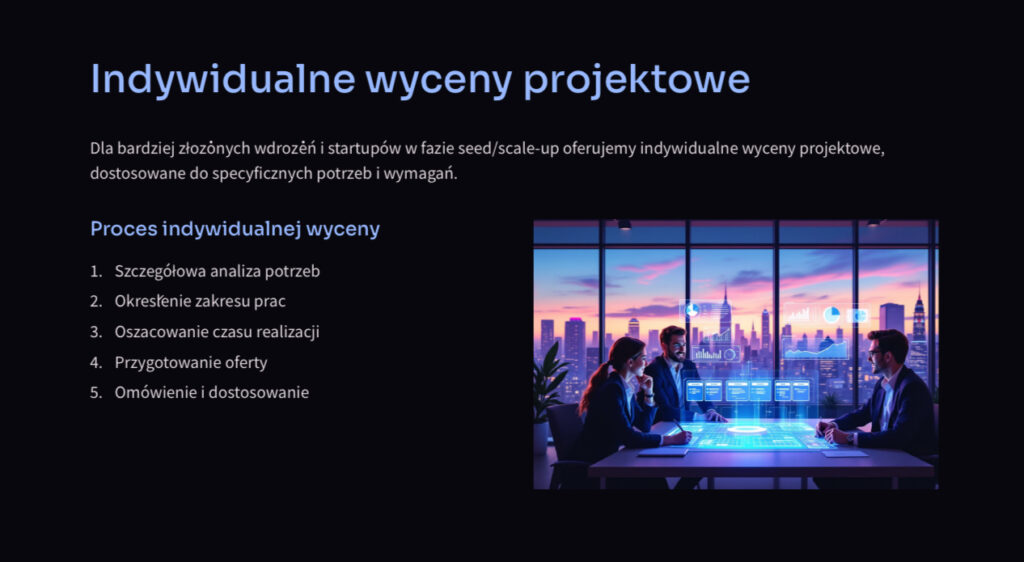 Indywidualne wyceny projektowe

Dla bardziej złożonych wdrożeń i startupów w fazie seed/scale-up oferujemy indywidualne wyceny projektowe, dostosowane do specyficznych potrzeb i wymagań.

Proces indywidualnej wyceny

1. Szczegółowa analiza potrzeb
2. Określenie zakresu prac
3. Oszacowanie czasu realizacji
4. Przygotowanie oferty
5. Omówienie i dostosowanie